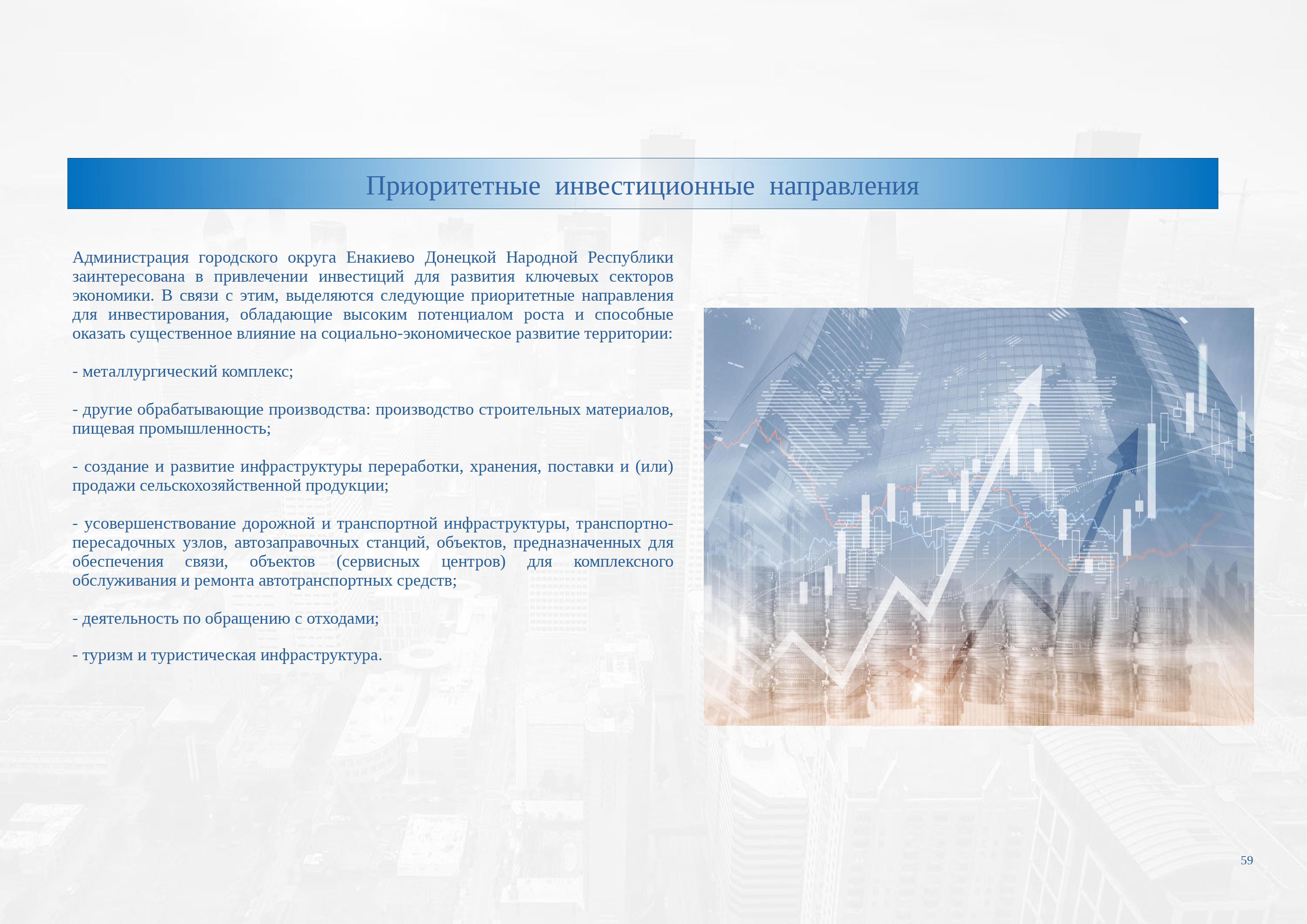 Приоритетные инвестиционные направления

Администрация городского округа Енакиево Донецкой Народной Республики заинтересована в привлечении инвестиций для развития ключевых секторов экономики. В связи с этим, выделяются следующие приоритетные направления для инвестирования, обладающие высоким потенциалом роста и способные оказать существенное влияние на социально-экономическое развитие территории:

- металлургический комплекс;

- другие обрабатывающие производства: производство строительных материалов, пищевая промышленность;

- создание и развитие инфраструктуры переработки, хранения, поставки и (или) продажи сельскохозяйственной продукции;

- усовершенствование дорожной и транспортной инфраструктуры, транспортно-пересадочных узлов, автозаправочных станций, объектов, предназначенных для обеспечения связи, объектов (сервисных центров) для комплексного обслуживания и ремонта автотранспортных средств;

- деятельность по обращению с отходами;

- туризм и туристическая инфраструктура.

59